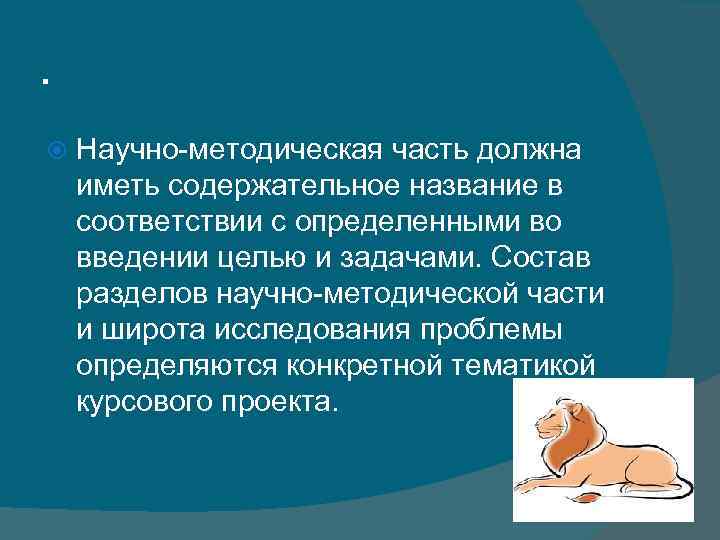 .

Научно-методическая часть должна иметь содержательное название в соответствии с определенными во введении целью и задачами. Состав разделов научно-методической части и широта исследования проблемы определяются конкретной тематикой курсового проекта.